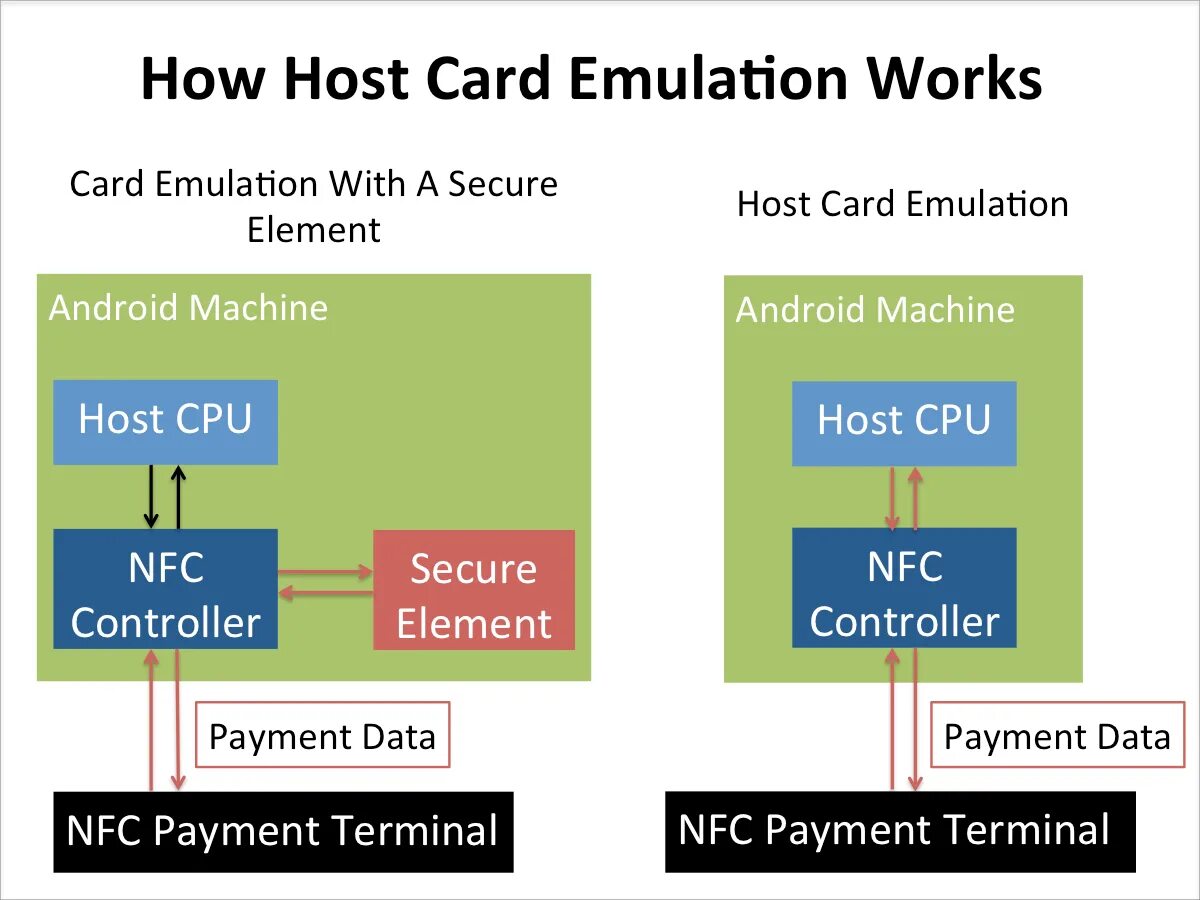 How Host Card Emulation Works

Card Emulation With A Secure Element

Android Machine

Host CPU

NFC Controller

Secure Element

Payment Data

NFC Payment Terminal

Host Card Emulation

Android Machine

Host CPU

NFC Controller

Payment Data

NFC Payment Terminal